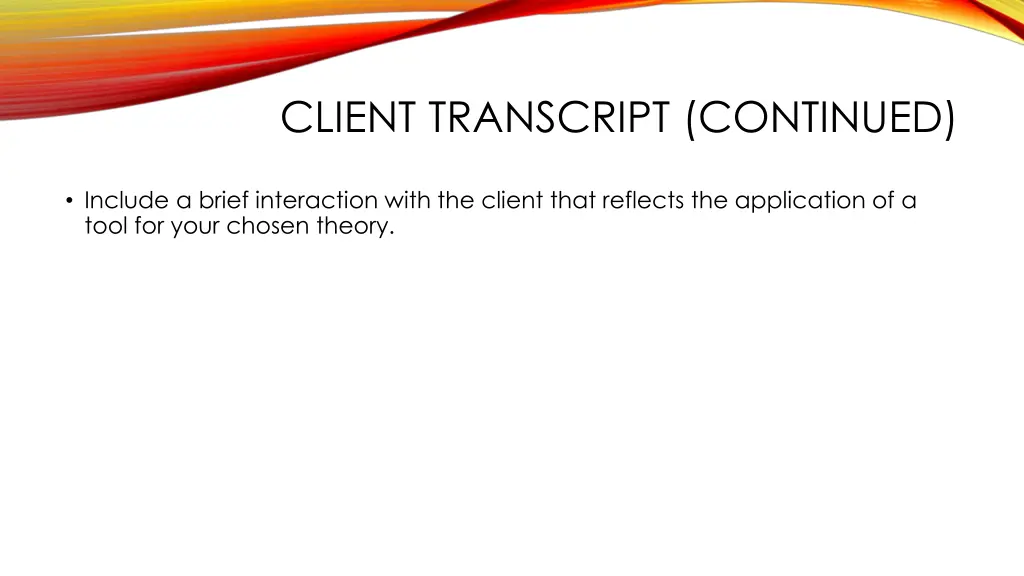 CLIENT TRANSCRIPT (CONTINUED)

• Include a brief interaction with the client that reflects the application of a tool for your chosen theory.